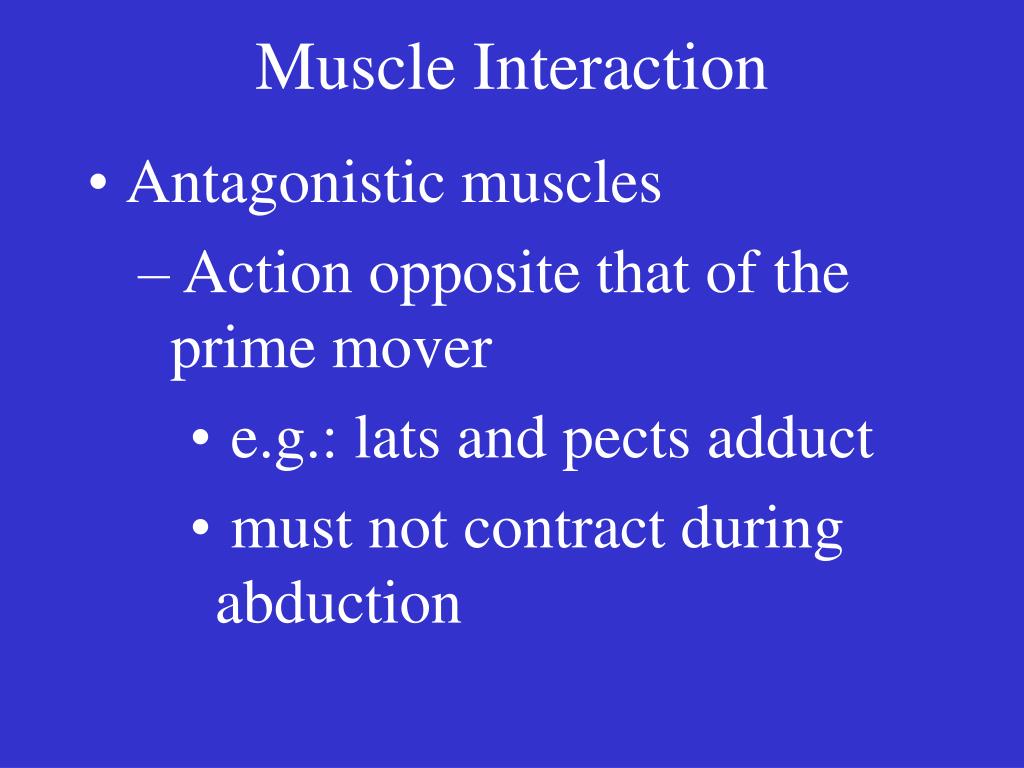 Muscle Interaction

• Antagonistic muscles

– Action opposite that of the prime mover

• e.g.: lats and pects adduct

• must not contract during abduction